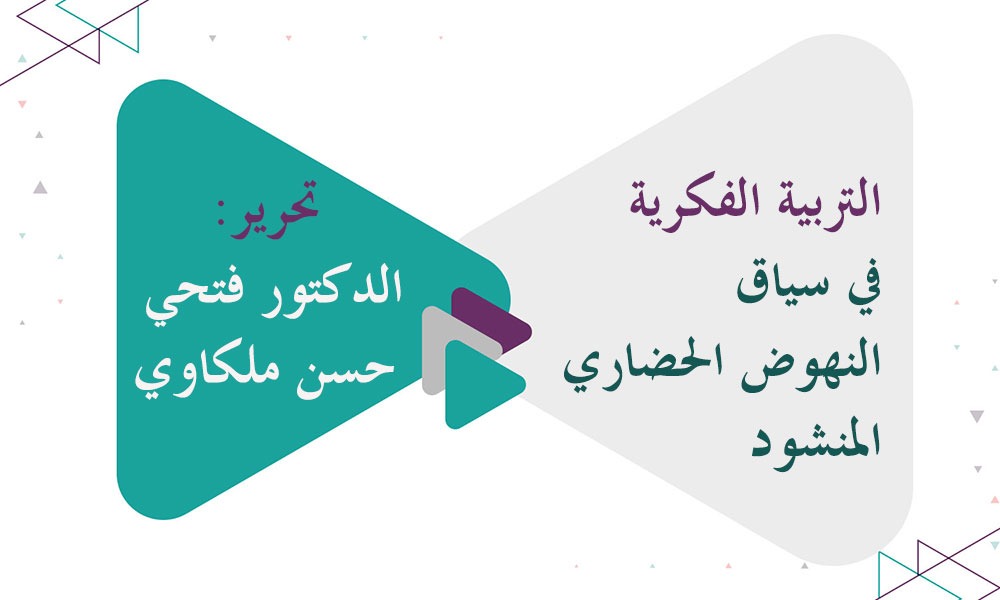 التربية الفكرية
في سياق
النهوض الحضاري
المنشود

تحرير:
الدكتور فتحي
حسن ملكاوي